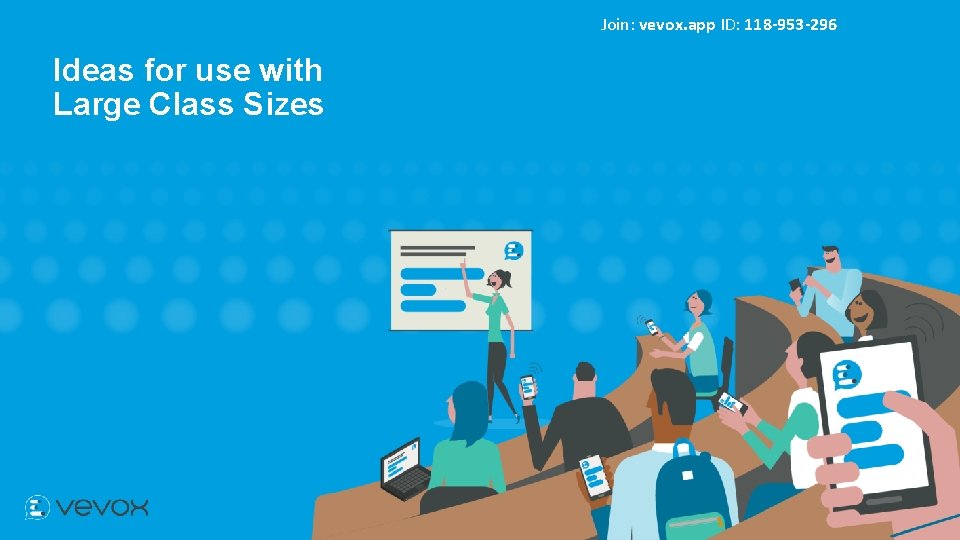 Join: vevox.app ID: 118-953-296

Ideas for use with Large Class Sizes

vevox